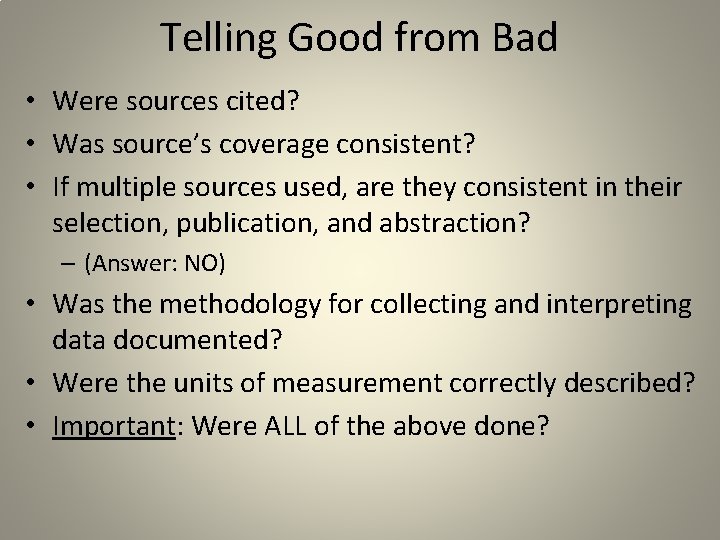 Telling Good from Bad

• Were sources cited?
• Was source's coverage consistent?
• If multiple sources used, are they consistent in their selection, publication, and abstraction?
- (Answer: NO)
• Was the methodology for collecting and interpreting data documented?
• Were the units of measurement correctly described?
• Important: Were ALL of the above done?